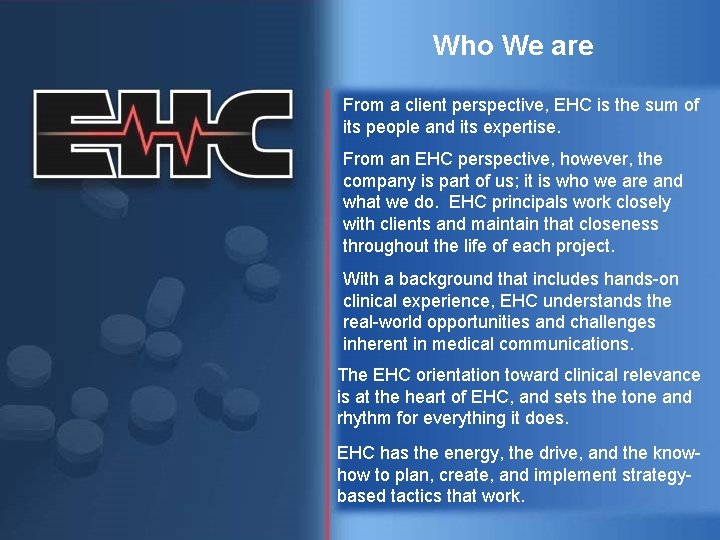 EHC

Who We are

From a client perspective, EHC is the sum of its people and its expertise.

From an EHC perspective, however, the company is part of us; it is who we are and what we do. EHC principals work closely with clients and maintain that closeness throughout the life of each project.

With a background that includes hands-on clinical experience, EHC understands the real-world opportunities and challenges inherent in medical communications.

The EHC orientation toward clinical relevance is at the heart of EHC, and sets the tone and rhythm for everything it does.

EHC has the energy, the drive, and the know-how to plan, create, and implement strategy-based tactics that work.